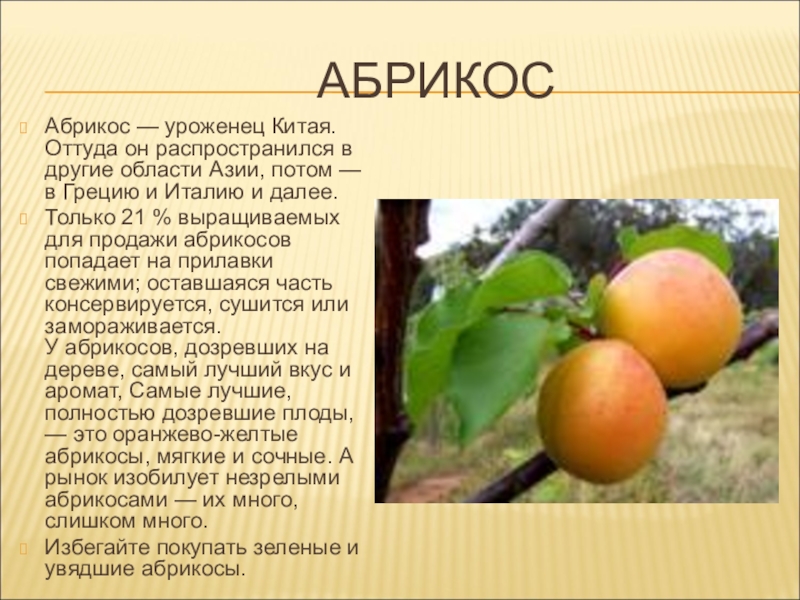 АБРИКОС

Абрикос — уроженец Китая. Оттуда он распространился в другие области Азии, потом — в Грецию и Италию и далее.

Только 21 % выращиваемых для продажи абрикосов попадает на прилавки свежими; оставшаяся часть консервируется, сушится или замораживается.
У абрикосов, дозревших на дереве, самый лучший вкус и аромат, Самые лучшие, полностью дозревшие плоды, — это оранжево-желтые абрикосы, мягкие и сочные. А рынок изобилует незрелыми абрикосами — их много, слишком много.

Избегайте покупать зеленые и увядшие абрикосы.